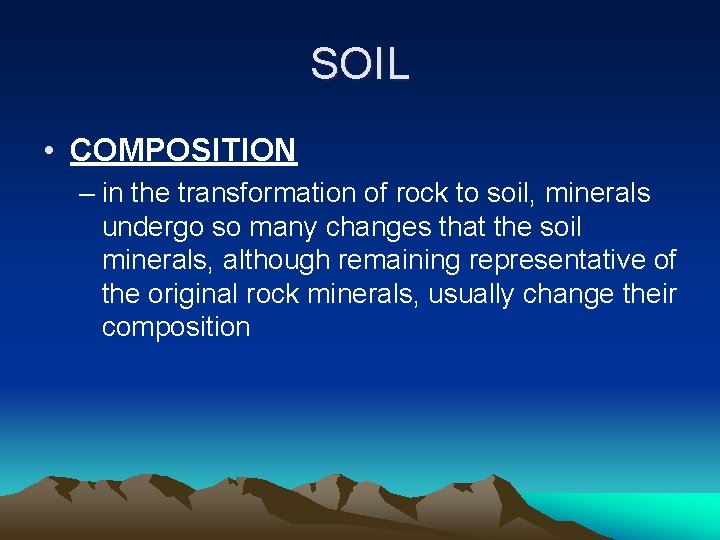 SOIL

• COMPOSITION

– in the transformation of rock to soil, minerals undergo so many changes that the soil minerals, although remaining representative of the original rock minerals, usually change their composition